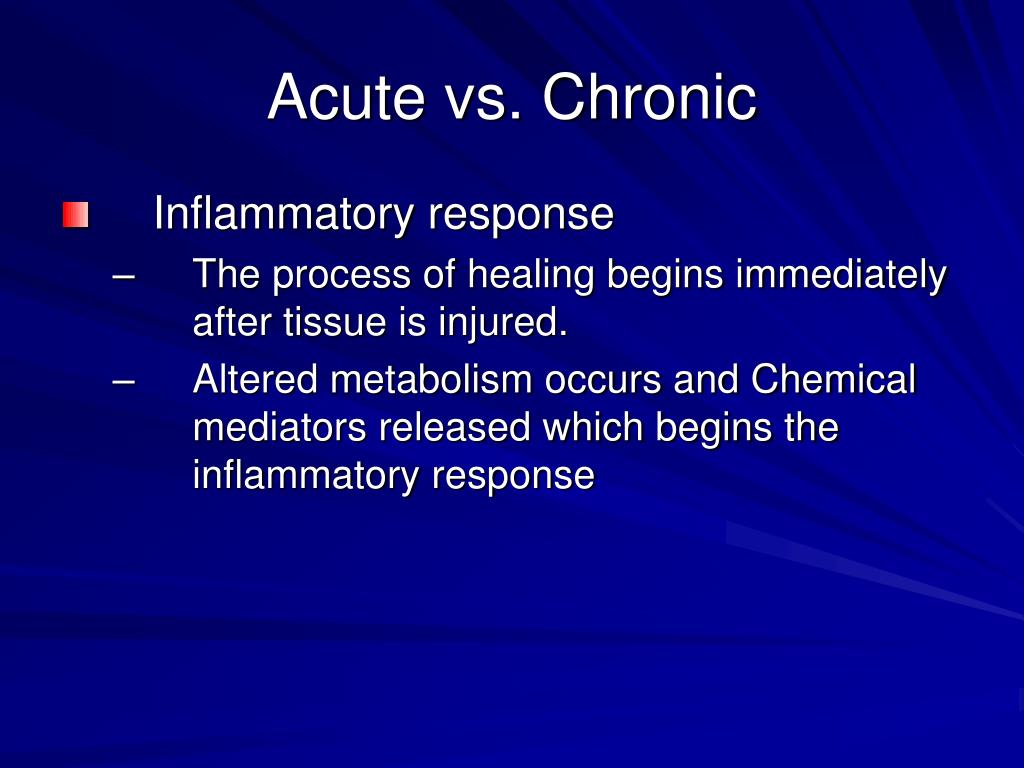 Acute vs. Chronic

Inflammatory response

– The process of healing begins immediately after tissue is injured.

– Altered metabolism occurs and Chemical mediators released which begins the inflammatory response